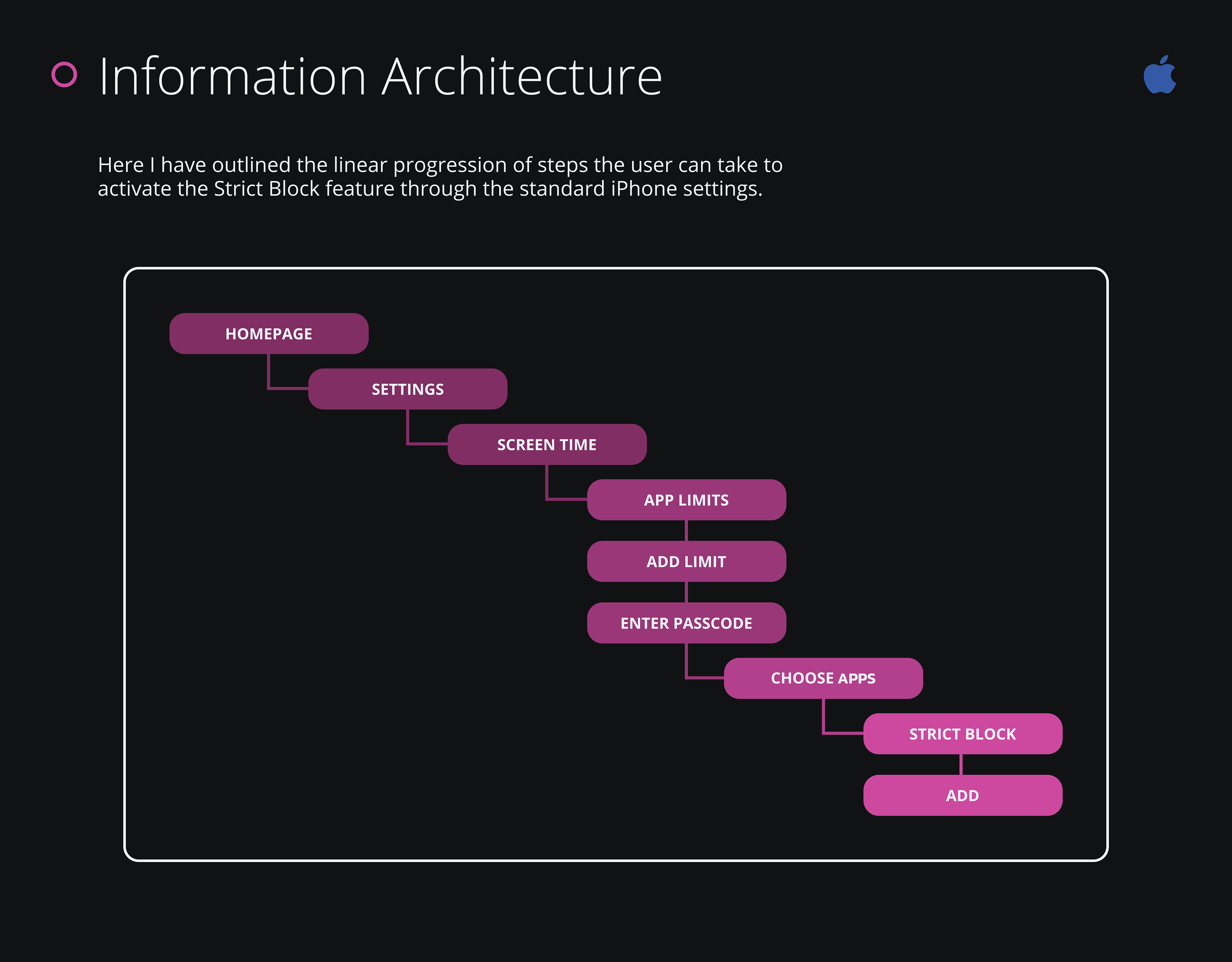 Information Architecture

Here I have outlined the linear progression of steps the user can take to activate the Strict Block feature through the standard iPhone settings.

HOMEPAGE
SETTINGS
SCREEN TIME
APP LIMITS
ADD LIMIT
ENTER PASSCODE
CHOOSE APPS
STRICT BLOCK
ADD